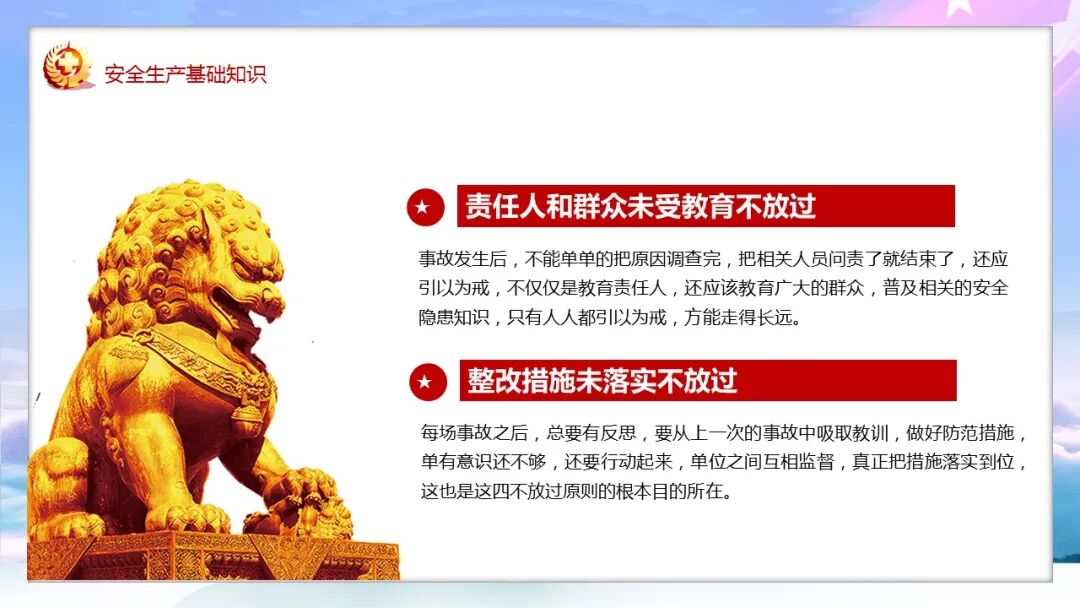 安全生产基础知识

责任人和群众未受教育不放过

事故发生后，不能单单的把原因调查完，把相关人员问责了就结束了，还应引以为戒，不仅仅是教育责任人，还应该教育广大的群众，普及相关的安全隐患知识，只有人人都引以为戒，方能走得长远。

整改措施未落实不放过

每场事故之后，总要有反思，要从上一次的事故中吸取教训，做好防范措施，单有意识还不够，还要行动起来，单位之间互相监督，真正把措施落实到位，这也是这四不放过原则的根本目的所在。